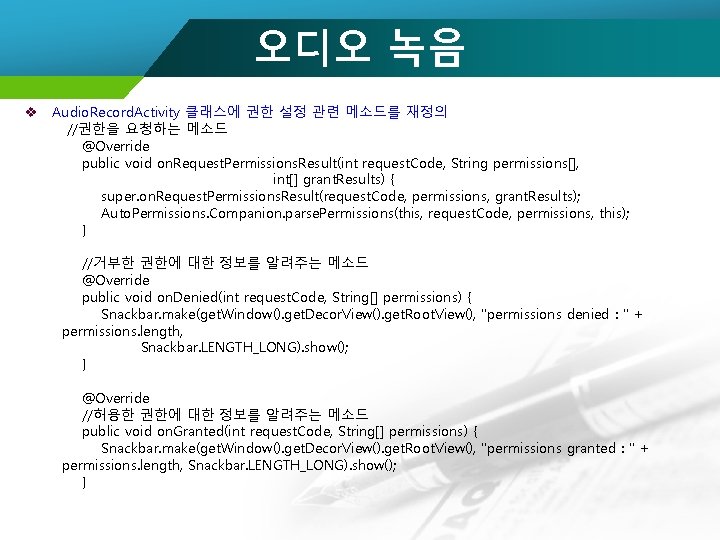 오디오 녹음

❖ AudioRecordActivity 클래스에 권한 설정 관련 메소드를 재정의

//권한을 요청하는 메소드
@Override
public void onRequestPermissionsResult(int requestCode, String permissions[], int[] grantResults) {
super.onRequestPermissionsResult(requestCode, permissions, grantResults);
AutoPermissions.Companion.parsePermissions(this, requestCode, permissions, this);
}

//거부한 권한에 대한 정보를 알려주는 메소드
@Override
public void onDenied(int requestCode, String[] permissions) {
Snackbar.make(getWindow().getDecorView().getRootView(), "permissions denied : " + permissions.length,
Snackbar.LENGTH_LONG).show();
}

@Override
//허용한 권한에 대한 정보를 알려주는 메소드
public void onGranted(int requestCode, String[] permissions) {
Snackbar.make(getWindow().getDecorView().getRootView(), "permissions granted : " + permissions.length, Snackbar.LENGTH_LONG).show();
}